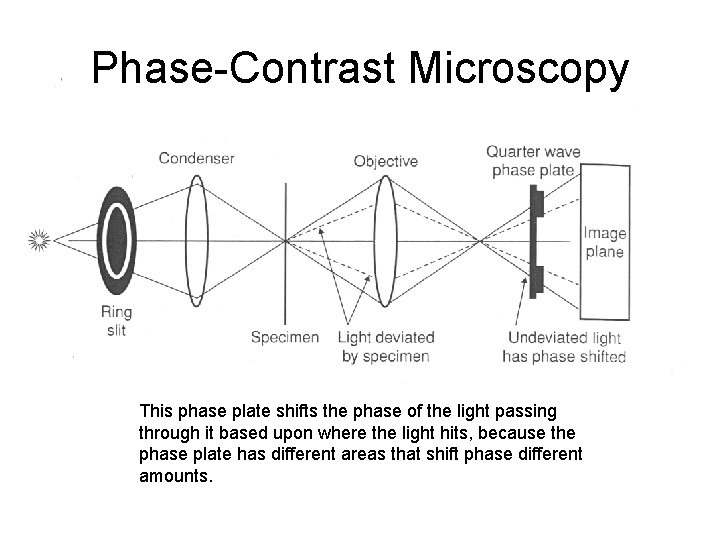 Phase-Contrast Microscopy

Condenser

Objective

Quarter wave phase plate

Image plane

Ring slit

Specimen

Light deviated by specimen

Undeviated light has phase shifted

This phase plate shifts the phase of the light passing through it based upon where the light hits, because the phase plate has different areas that shift phase different amounts.